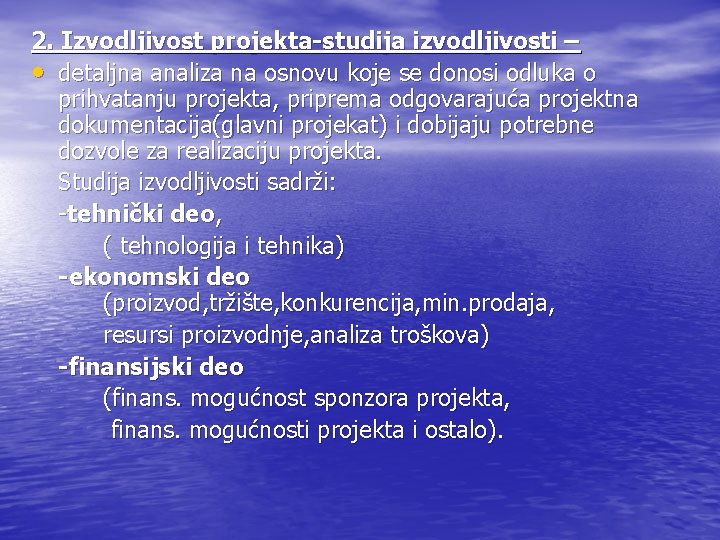 2. Izvodljivost projekta-studija izvodljivosti –

• detaljna analiza na osnovu koje se donosi odluka o prihvatanju projekta, priprema odgovarajuća projektna dokumentacija(glavni projekat) i dobijaju potrebne dozvole za realizaciju projekta.

Studija izvodljivosti sadrži:

-tehnički deo,

( tehnologija i tehnika)

-ekonomski deo

(proizvod,tržište,konkurencija,min.prodaja, resursi proizvodnje,analiza troškova)

-finansijski deo

(finans. mogućnost sponzora projekta, finans. mogućnosti projekta i ostalo).